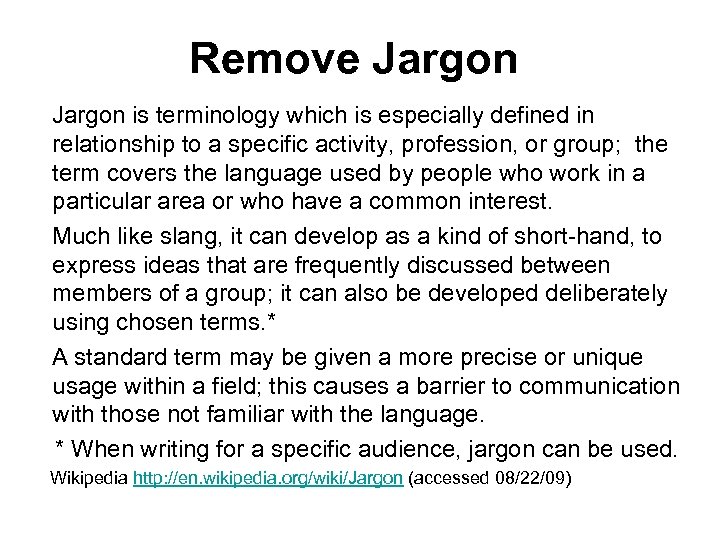 Remove Jargon

Jargon is terminology which is especially defined in relationship to a specific activity, profession, or group; the term covers the language used by people who work in a particular area or who have a common interest.

Much like slang, it can develop as a kind of short-hand, to express ideas that are frequently discussed between members of a group; it can also be developed deliberately using chosen terms.*

A standard term may be given a more precise or unique usage within a field; this causes a barrier to communication with those not familiar with the language.

* When writing for a specific audience, jargon can be used.

Wikipedia http://en.wikipedia.org/wiki/Jargon (accessed 08/22/09)